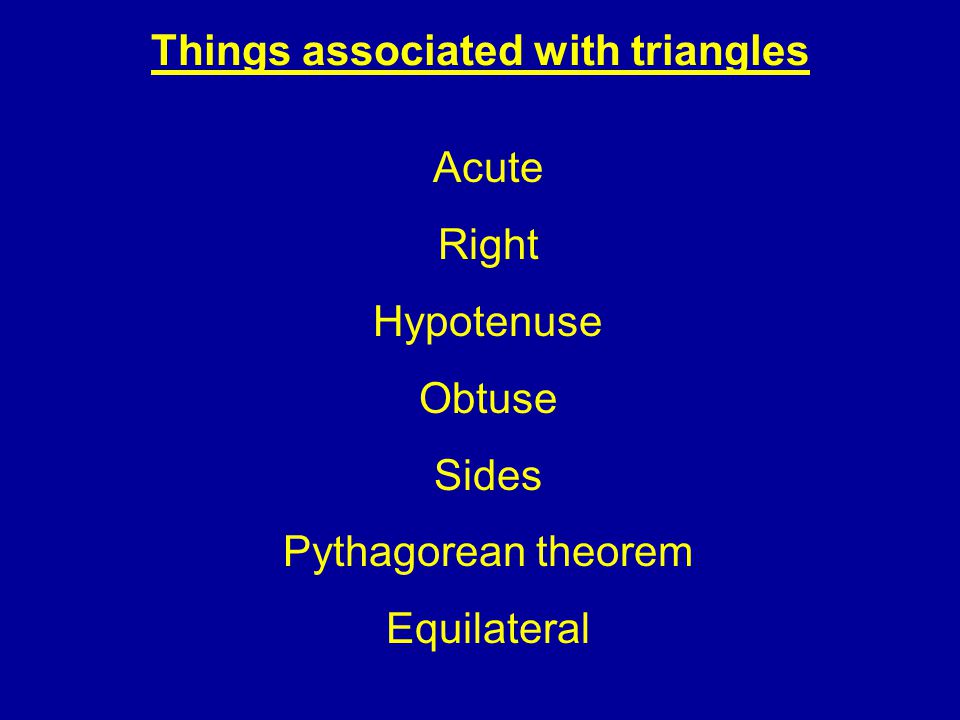 Things associated with triangles

Acute

Right

Hypotenuse

Obtuse

Sides

Pythagorean theorem

Equilateral